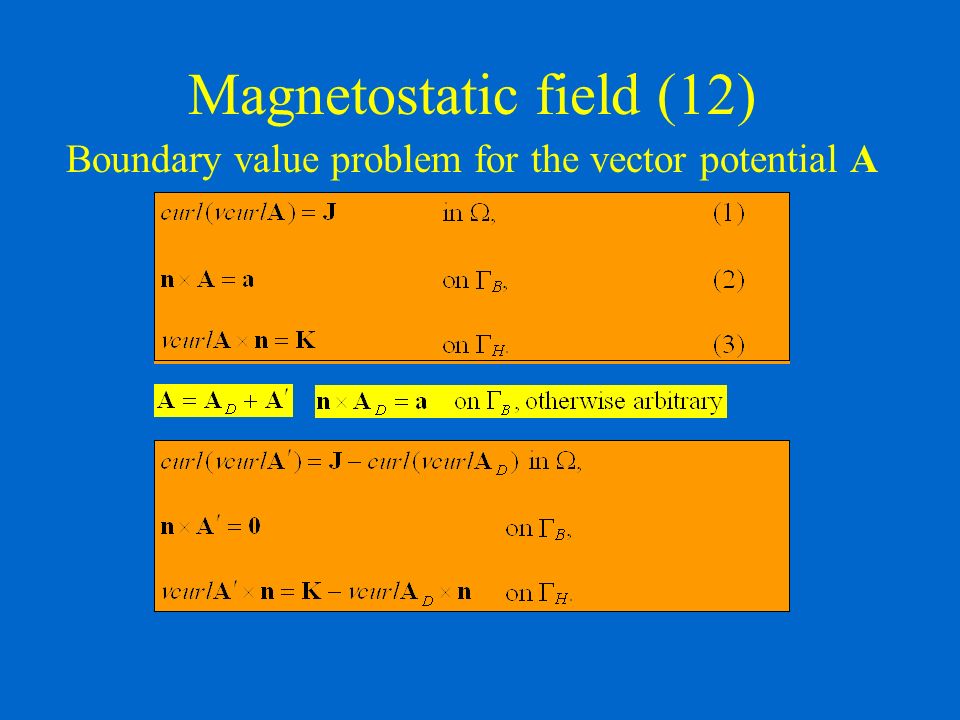 Magnetostatic field (12)

Boundary value problem for the vector potential **A**

$curl(\nu curl\mathbf{A}) = \mathbf{J}$ in $\Omega$, (1)

$\mathbf{n} \times \mathbf{A} = \mathbf{a}$ on $\Gamma_B$, (2)

$\nu curl\mathbf{A} \times \mathbf{n} = \mathbf{K}$ on $\Gamma_H$. (3)

$\mathbf{A} = \mathbf{A}_D + \mathbf{A}'$

$\mathbf{n} \times \mathbf{A}_D = \mathbf{a}$ on $\Gamma_B$, otherwise arbitrary

$curl(\nu curl\mathbf{A}') = \mathbf{J} - curl(\nu curl\mathbf{A}_D)$ in $\Omega$,

$\mathbf{n} \times \mathbf{A}' = \mathbf{0}$ on $\Gamma_B$,

$\nu curl\mathbf{A}' \times \mathbf{n} = \mathbf{K} - \nu curl\mathbf{A}_D \times \mathbf{n}$ on $\Gamma_H$.